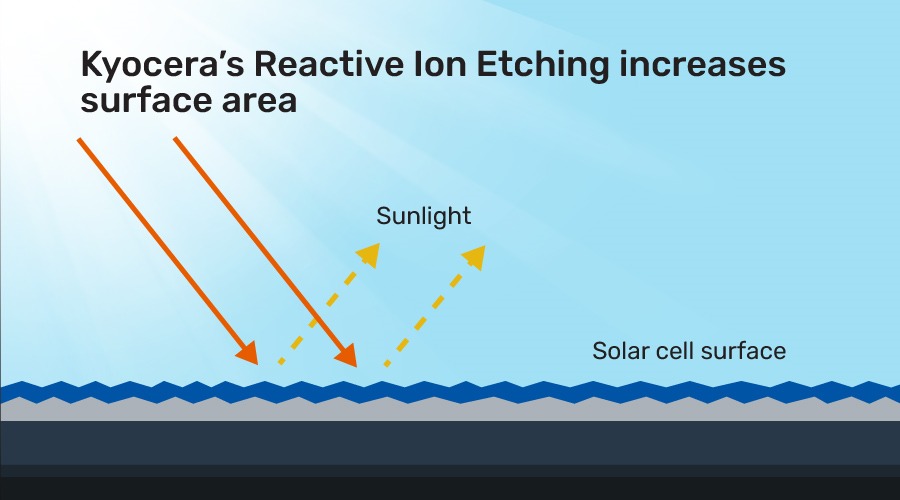 Kyocera's Reactive Ion Etching increases surface area

Sunlight

Solar cell surface